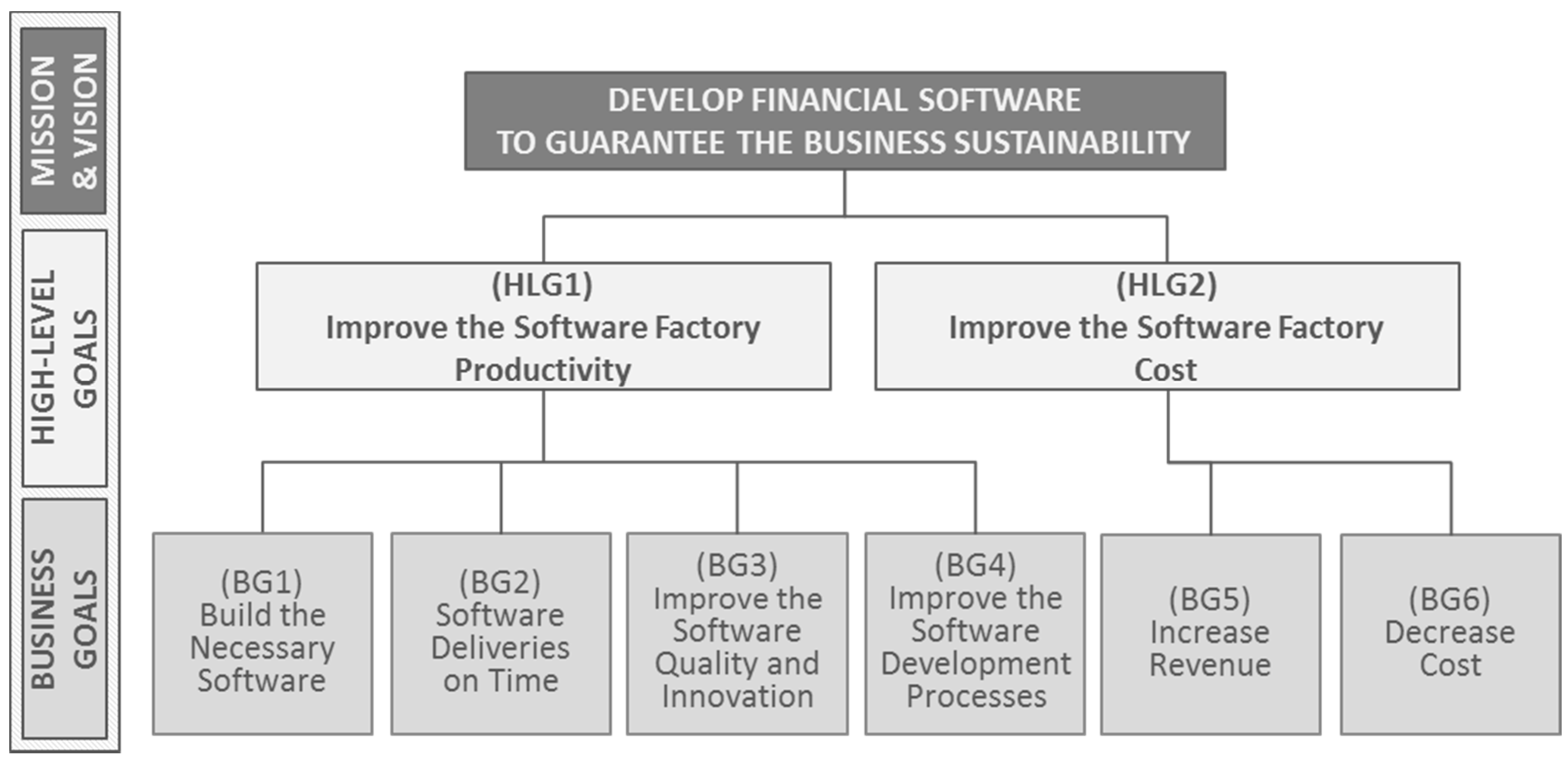 MISSION & VISION

HIGH-LEVEL GOALS

BUSINESS GOALS

DEVELOP FINANCIAL SOFTWARE TO GUARANTEE THE BUSINESS SUSTAINABILITY

(HLG1) Improve the Software Factory Productivity

(HLG2) Improve the Software Factory Cost

(BG1) Build the Necessary Software

(BG2) Software Deliveries on Time

(BG3) Improve the Software Quality and Innovation

(BG4) Improve the Software Development Processes

(BG5) Increase Revenue

(BG6) Decrease Cost